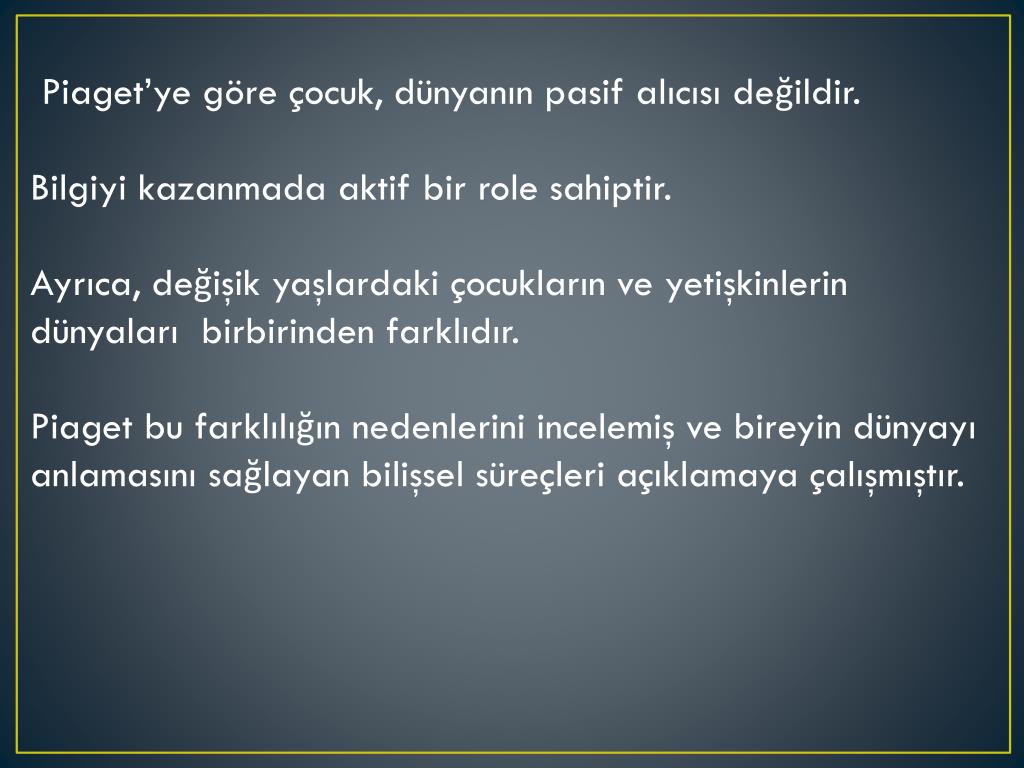 Piaget’ye göre çocuk, dünyanın pasif alıcısı değildir.

Bilgiyi kazanmada aktif bir role sahiptir.

Ayrıca, değişik yaşlardaki çocukların ve yetişkinlerin dünyaları birbirinden farklıdır.

Piaget bu farklılığın nedenlerini incelemiş ve bireyin dünyayı anlamasını sağlayan bilişsel süreçleri açıklamaya çalışmıştır.